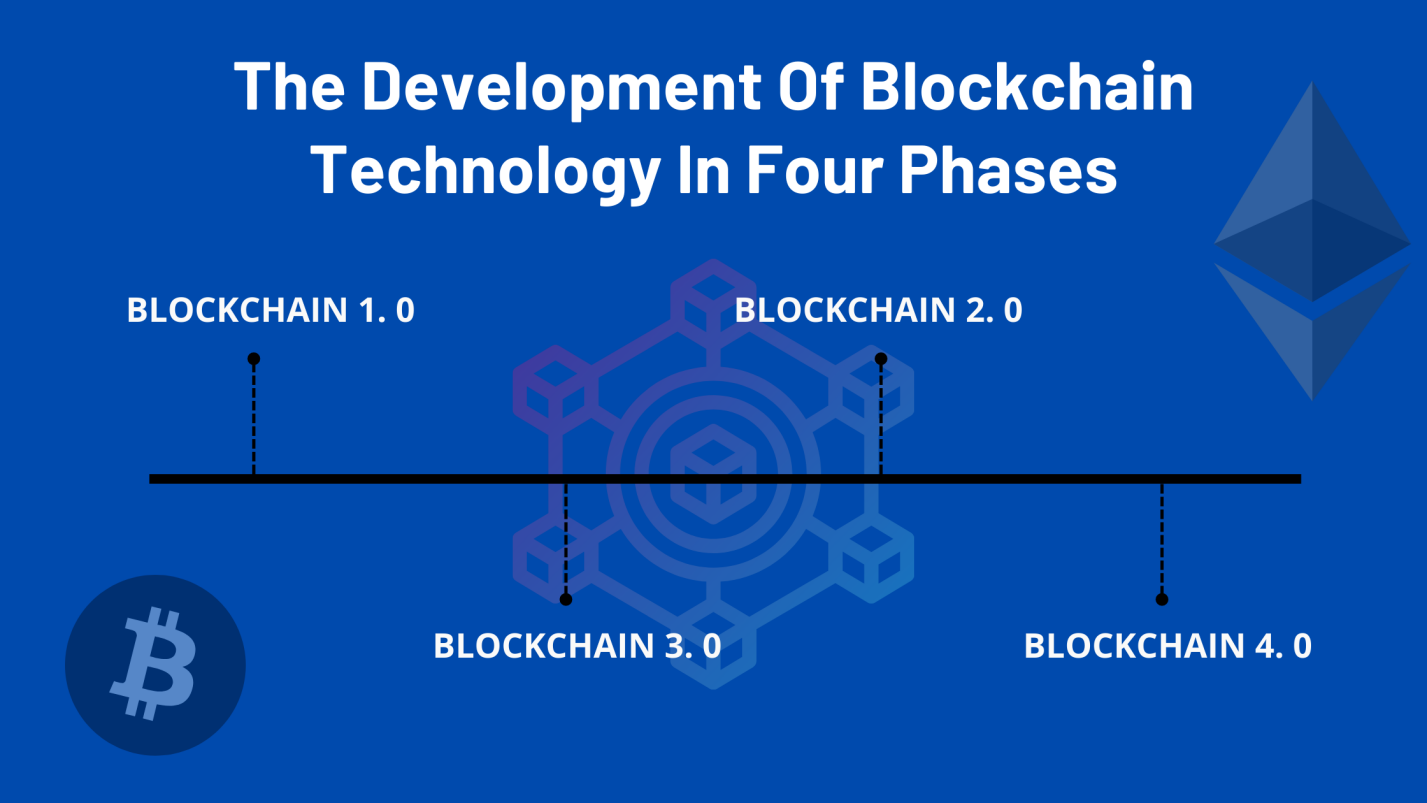 The Development Of Blockchain Technology In Four Phases

BLOCKCHAIN 1. 0

BLOCKCHAIN 2. 0

BLOCKCHAIN 3. 0

BLOCKCHAIN 4. 0